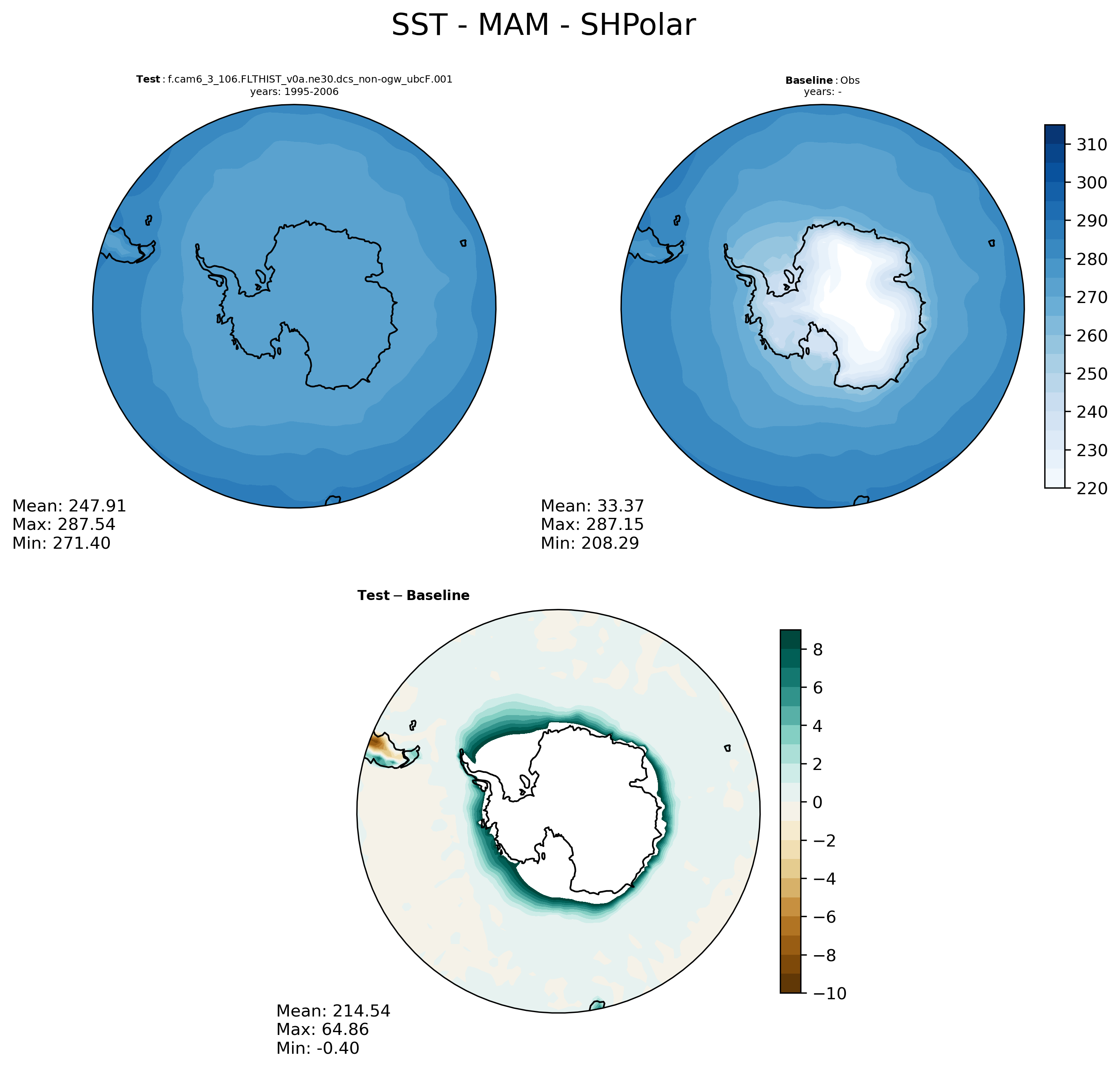 SST - MAM - SHPolar

**Test** : f.cam6_3_106.FLTHIST_v0a.ne30.dcs_non-ogw_ubcF.001
years: 1995-2006

Mean: 247.91
Max: 287.54
Min: 271.40

**Baseline** : Obs
years: -

310
300
290
280
270
260
250
240
230
220

Mean: 33.37
Max: 287.15
Min: 208.29

**Test − Baseline**

8
6
4
2
0
−2
−4
−6
−8
−10

Mean: 214.54
Max: 64.86
Min: -0.40